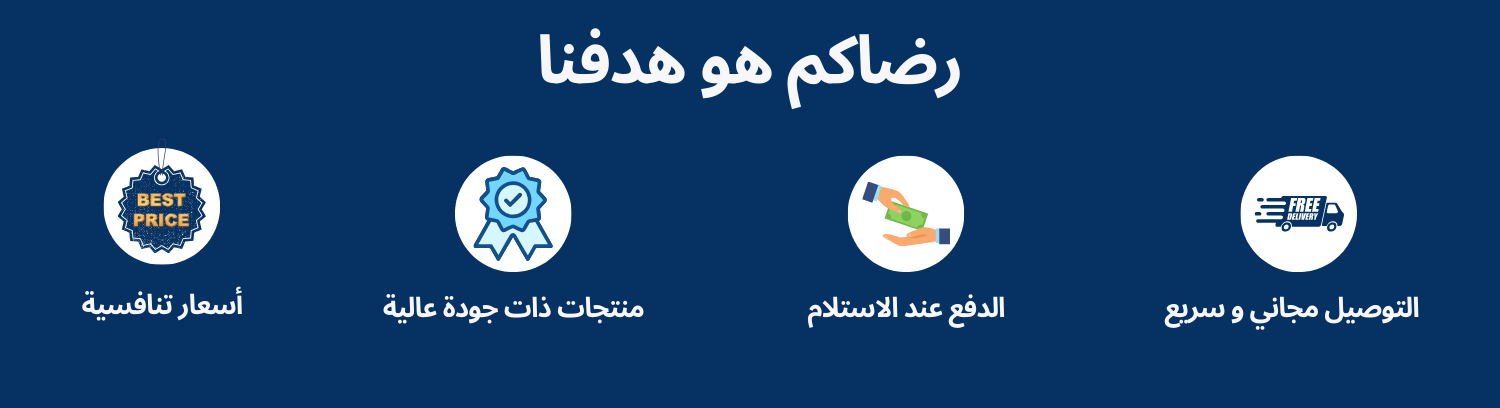 رضاكم هو هدفنا

FREE DELIVERY

التوصيل مجاني و سريع

الدفع عند الاستلام

منتجات ذات جودة عالية

BEST PRICE

أسعار تنافسية